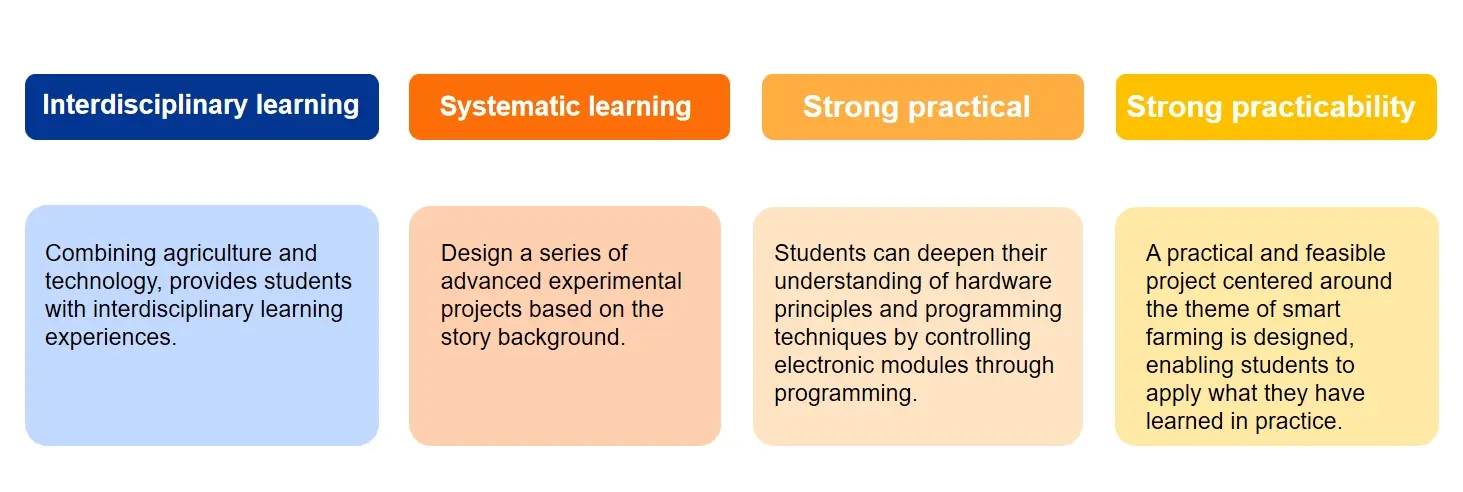 Interdisciplinary learning

Combining agriculture and technology, provides students with interdisciplinary learning experiences.

Systematic learning

Design a series of advanced experimental projects based on the story background.

Strong practical

Students can deepen their understanding of hardware principles and programming techniques by controlling electronic modules through programming.

Strong practicability

A practical and feasible project centered around the theme of smart farming is designed, enabling students to apply what they have learned in practice.